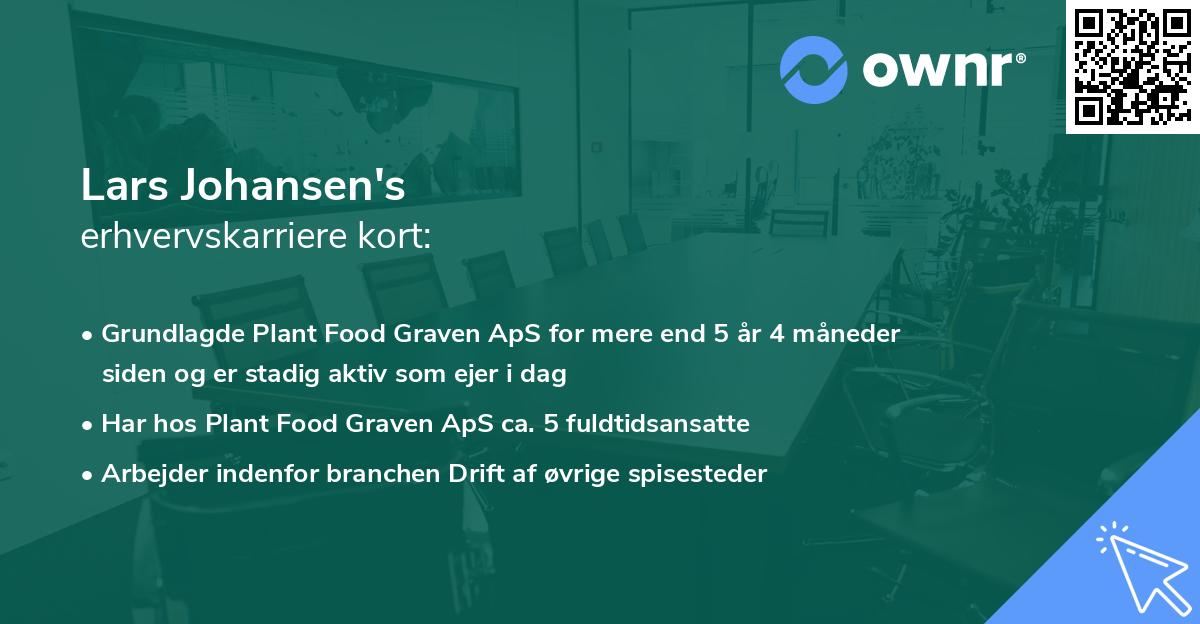 ownr®

Lars Johansen's
erhvervskarriere kort:

• Grundlagde Plant Food Graven ApS for mere end 5 år 4 måneder siden og er stadig aktiv som ejer i dag
• Har hos Plant Food Graven ApS ca. 5 fuldtidsansatte
• Arbejder indenfor branchen Drift af øvrige spisesteder